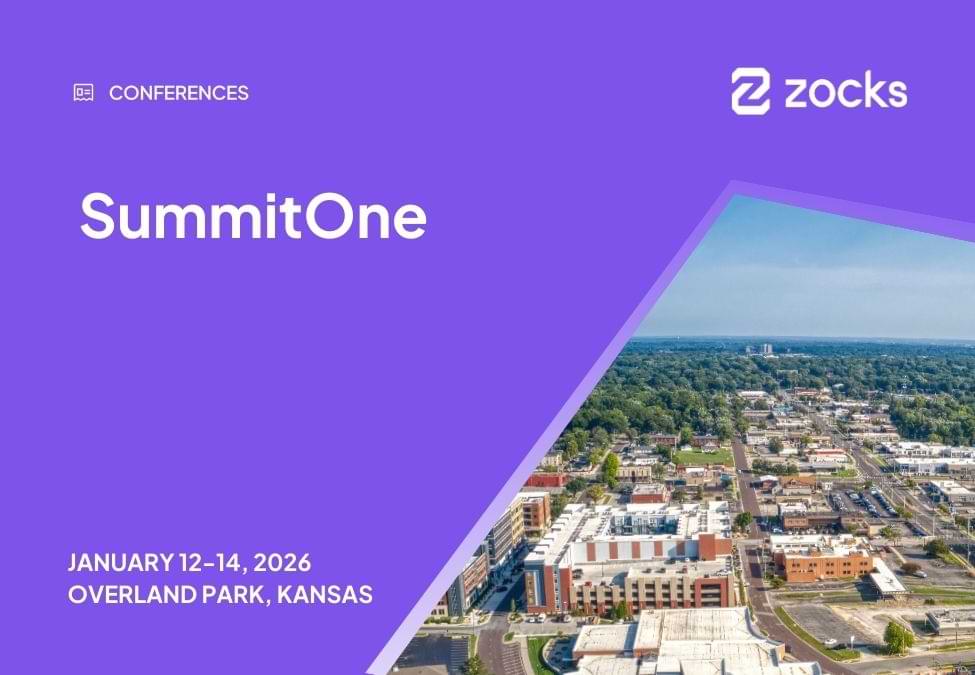 CONFERENCES

zocks

SummitOne

JANUARY 12-14, 2026
OVERLAND PARK, KANSAS